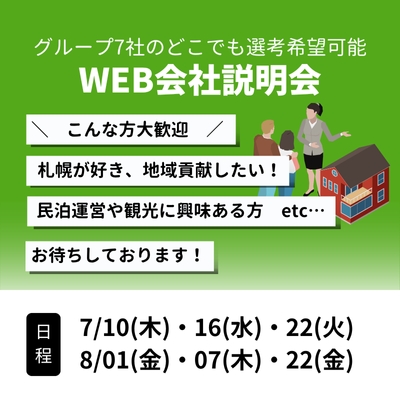 グループ7社のどこでも選考希望可能
WEB会社説明会

＼　こんな方大歓迎　／

札幌が好き、地域貢献したい！

民泊運営や観光に興味ある方　etc…

お待ちしております！

日程

7/10(木)・16(水)・22(火)
8/01(金)・07(木)・22(金)